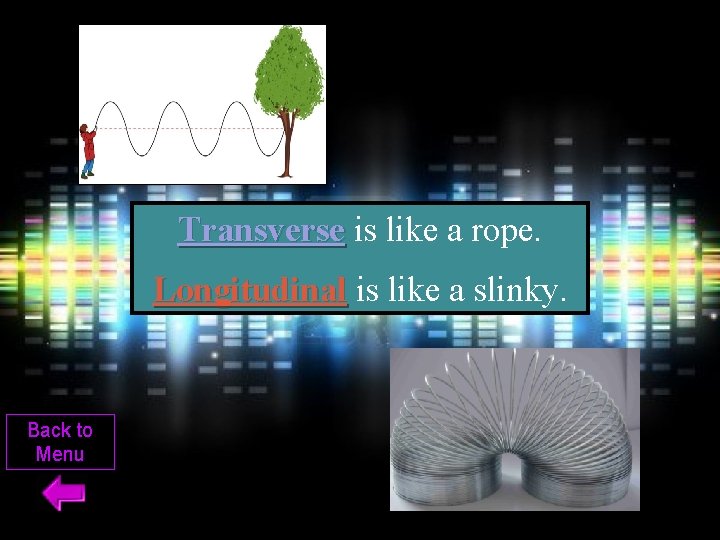 Transverse is like a rope.

Longitudinal is like a slinky.

Back to Menu